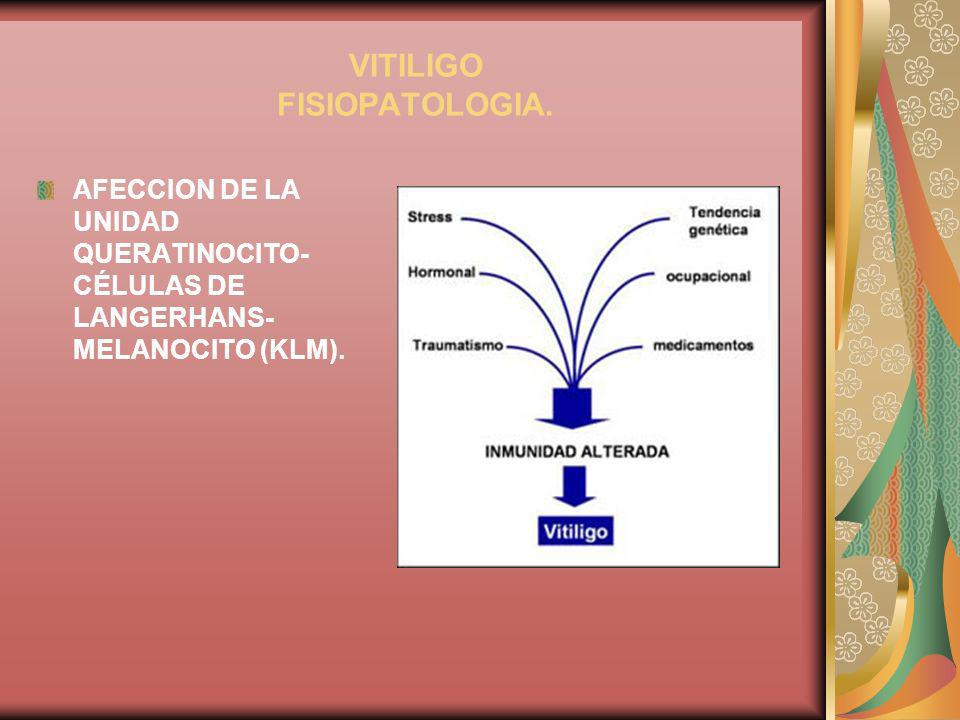 VITILIGO
FISIOPATOLOGIA.

AFECCION DE LA UNIDAD QUERATINOCITO-CÉLULAS DE LANGERHANS-MELANOCITO (KLM).

Stress
Hormonal
Traumatismo
Tendencia genética
ocupacional
medicamentos

INMUNIDAD ALTERADA

Vitiligo